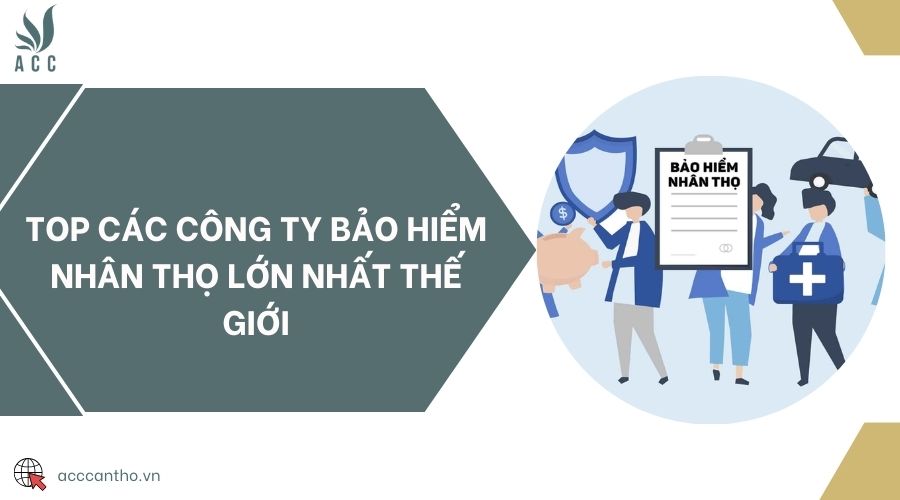 ACC

TOP CÁC CÔNG TY BẢO HIỂM NHÂN THỌ LỚN NHẤT THẾ GIỚI

BẢO HIỂM NHÂN THỌ

$

acccantho.vn